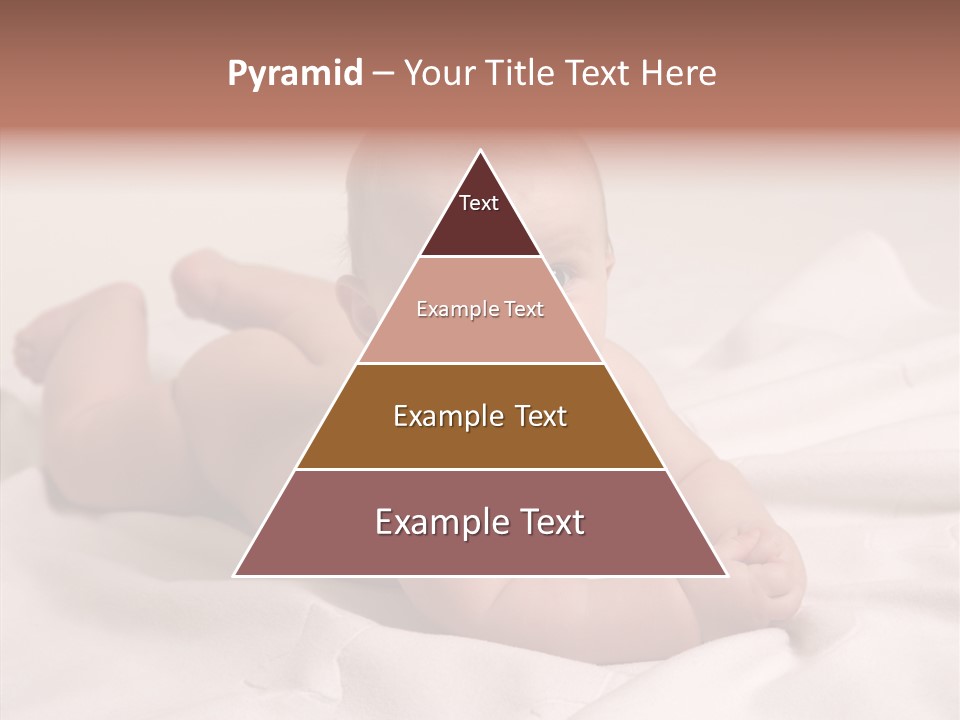 Pyramid – Your Title Text Here

Text

Example Text

Example Text

Example Text